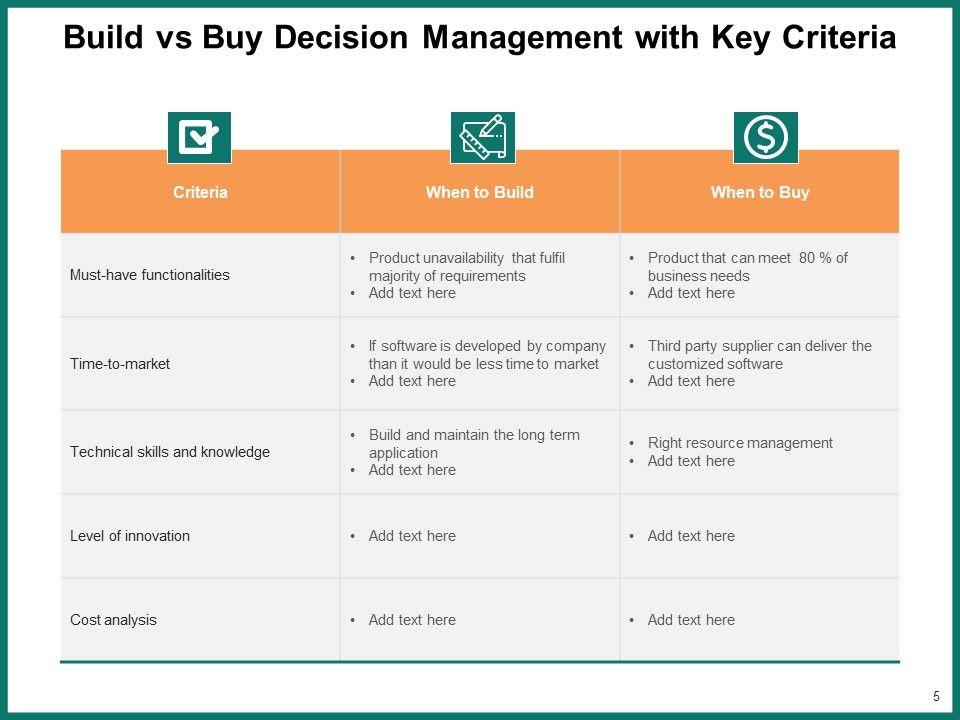 Build vs Buy Decision Management with Key Criteria

| Criteria | When to Build | When to Buy |
|---|---|---|
| Must-have functionalities | • Product unavailability that fulfil majority of requirements • Add text here | • Product that can meet 80 % of business needs • Add text here |
| Time-to-market | • If software is developed by company than it would be less time to market • Add text here | • Third party supplier can deliver the customized software • Add text here |
| Technical skills and knowledge | • Build and maintain the long term application • Add text here | • Right resource management • Add text here |
| Level of innovation | • Add text here | • Add text here |
| Cost analysis | • Add text here | • Add text here |

5